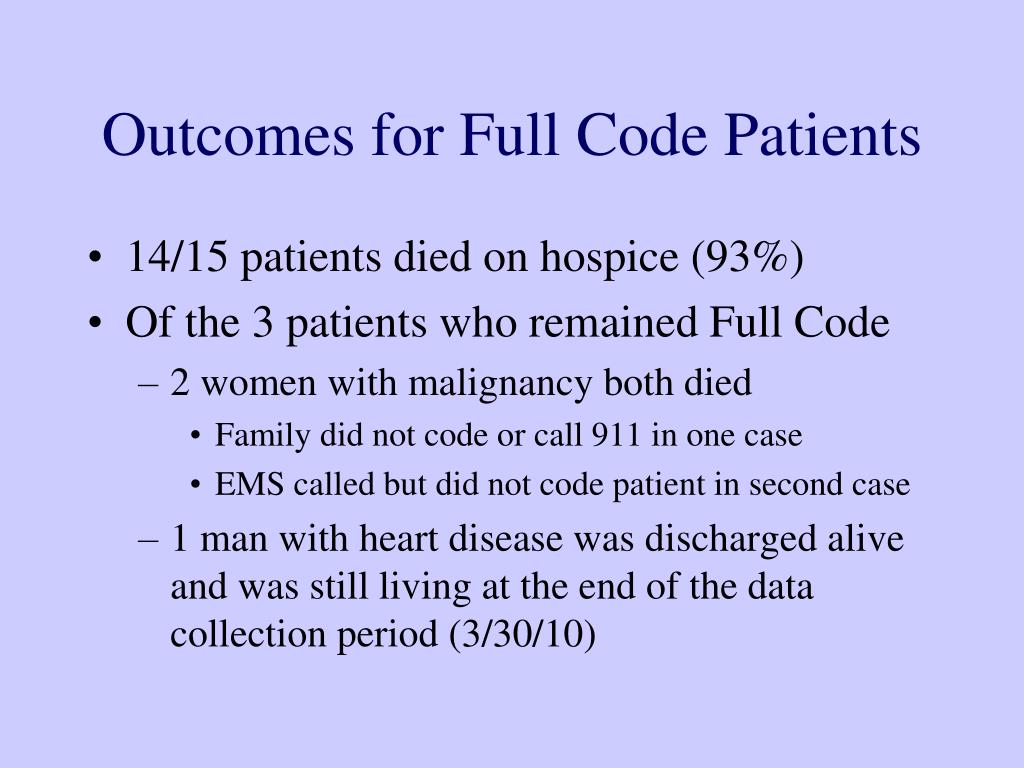 Outcomes for Full Code Patients

• 14/15 patients died on hospice (93%)
• Of the 3 patients who remained Full Code
– 2 women with malignancy both died
• Family did not code or call 911 in one case
• EMS called but did not code patient in second case
– 1 man with heart disease was discharged alive and was still living at the end of the data collection period (3/30/10)